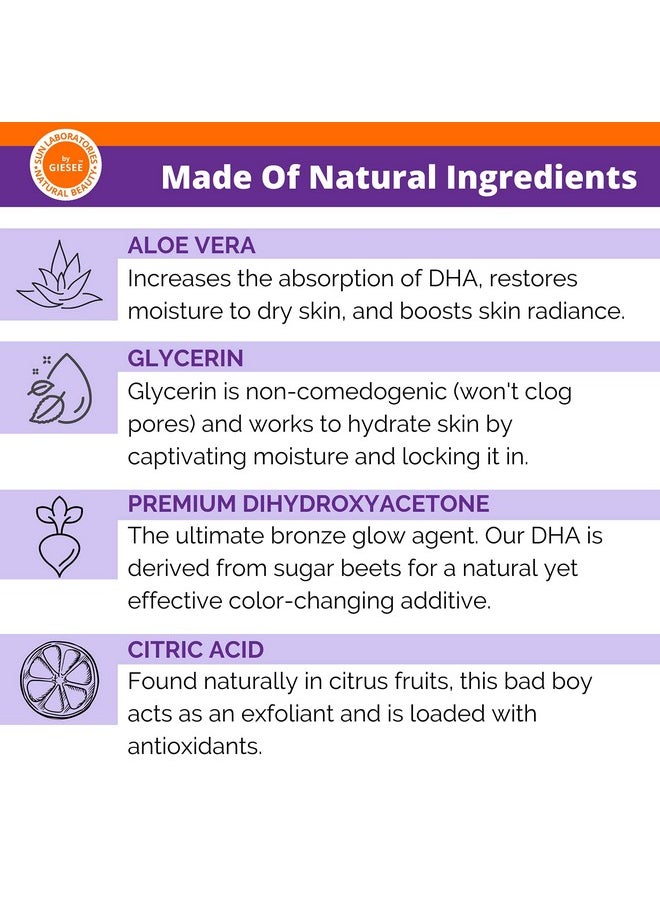 SUN LABORATORIES by GIESEE NATURAL BEAUTY

Made Of Natural Ingredients

ALOE VERA
Increases the absorption of DHA, restores moisture to dry skin, and boosts skin radiance.

GLYCERIN
Glycerin is non-comedogenic (won't clog pores) and works to hydrate skin by captivating moisture and locking it in.

PREMIUM DIHYDROXYACETONE
The ultimate bronze glow agent. Our DHA is derived from sugar beets for a natural yet effective color-changing additive.

CITRIC ACID
Found naturally in citrus fruits, this bad boy acts as an exfoliant and is loaded with antioxidants.